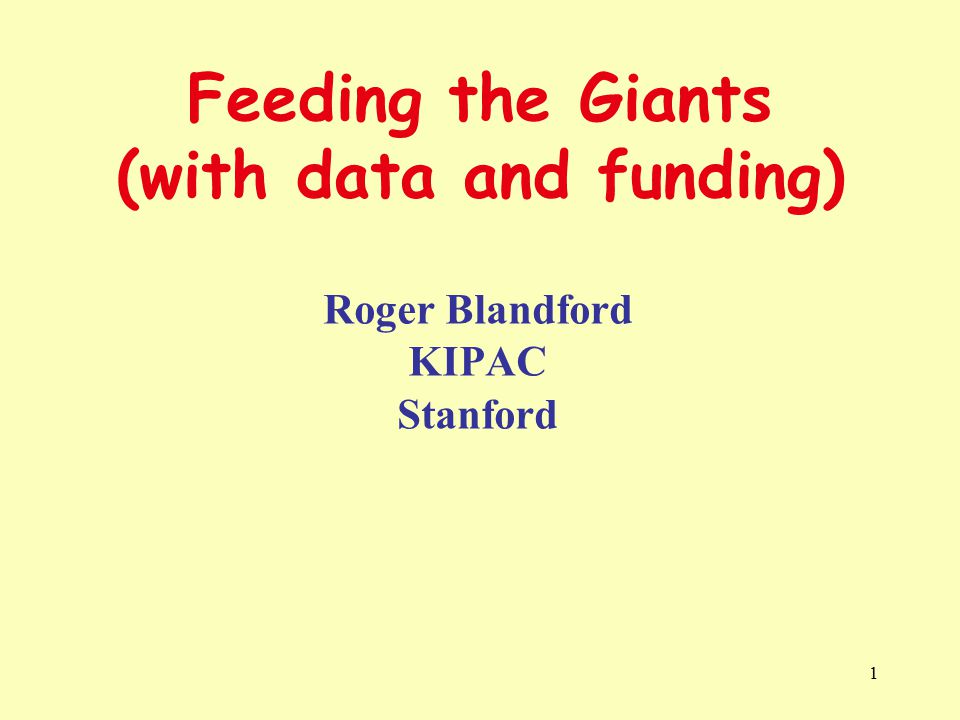 Feeding the Giants
(with data and funding)

Roger Blandford
KIPAC
Stanford

1